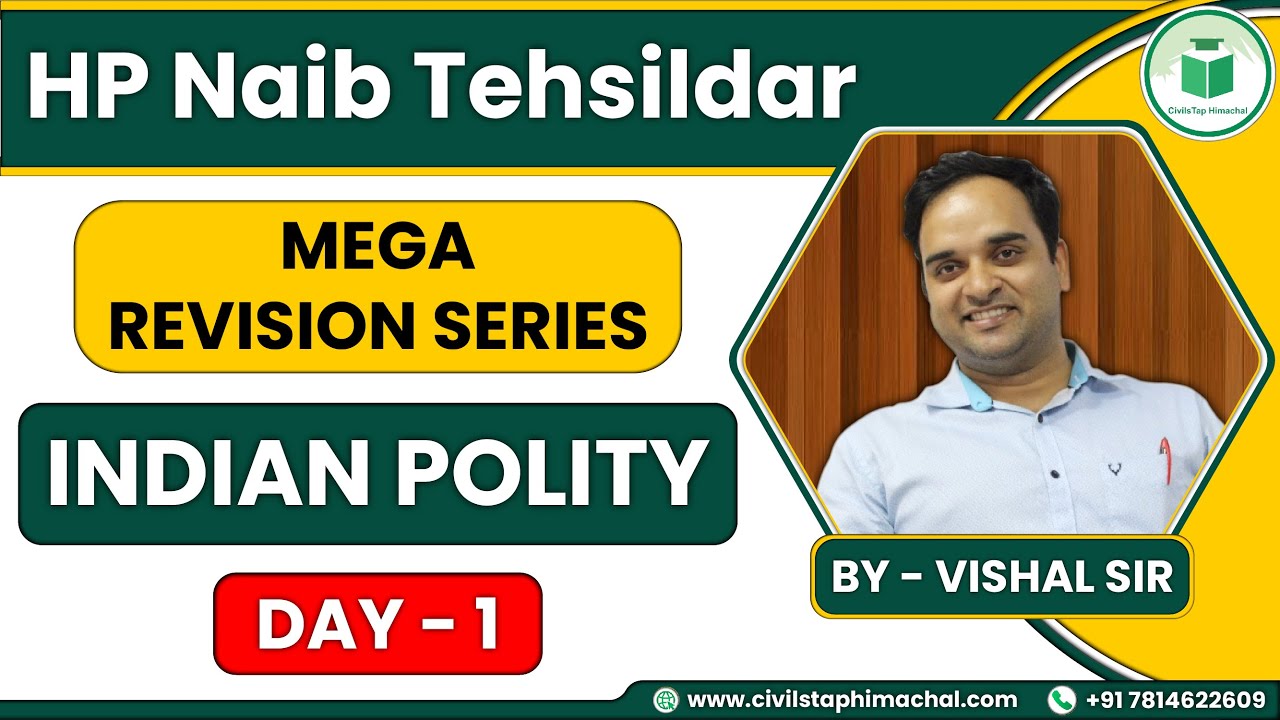 HP Naib Tehsildar

CivilsTap Himachal

MEGA REVISION SERIES

INDIAN POLITY

DAY - 1

BY - VISHAL SIR

www.civilstaphimachal.com

+91 7814622609